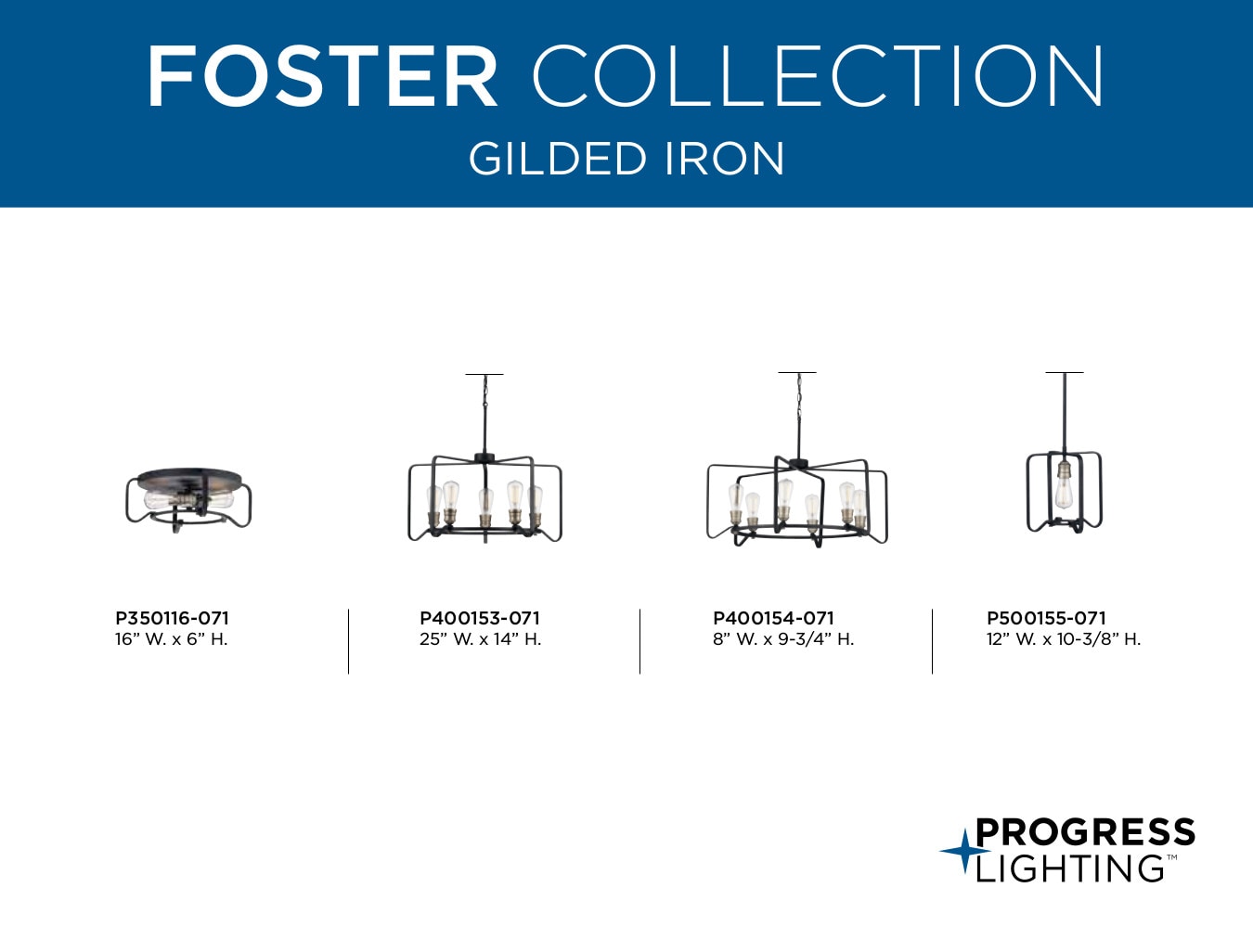 FOSTER COLLECTION
GILDED IRON

P350116-071
16” W. x 6” H.

P400153-071
25” W. x 14” H.

P400154-071
8” W. x 9-3/4” H.

P500155-071
12” W. x 10-3/8” H.

PROGRESS
LIGHTING™